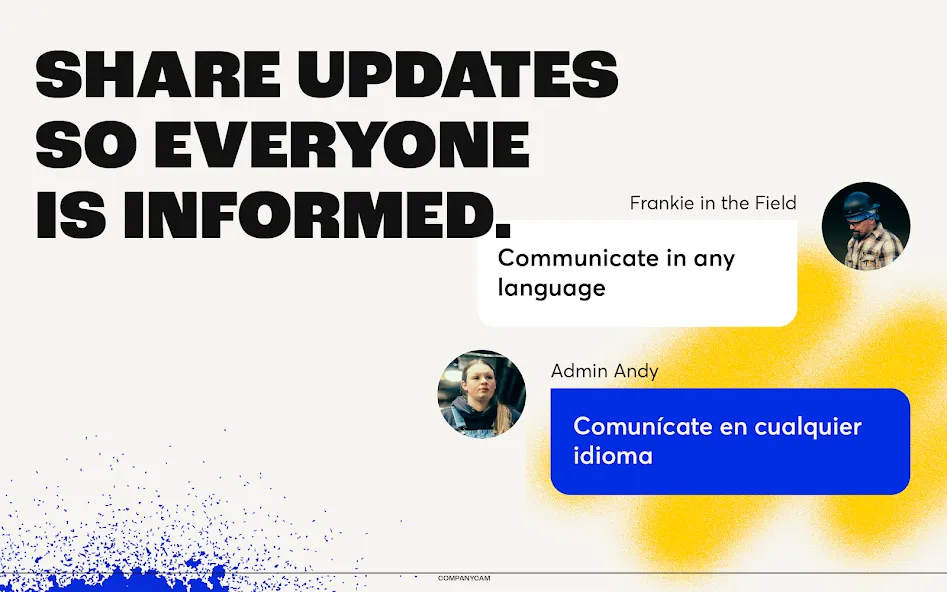 SHARE UPDATES SO EVERYONE IS INFORMED.

Frankie in the Field

Communicate in any language

Admin Andy

Comunícate en cualquier idioma

COMPANYCAM